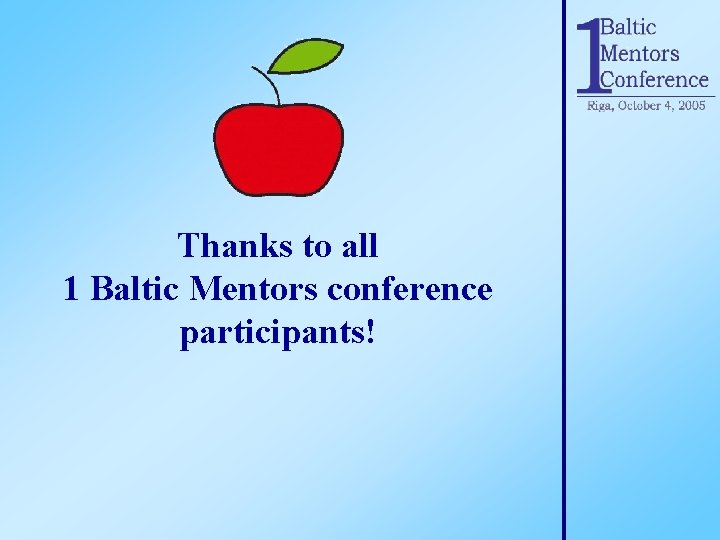 1 Baltic Mentors Conference
Riga, October 4, 2005

Thanks to all
1 Baltic Mentors conference participants!